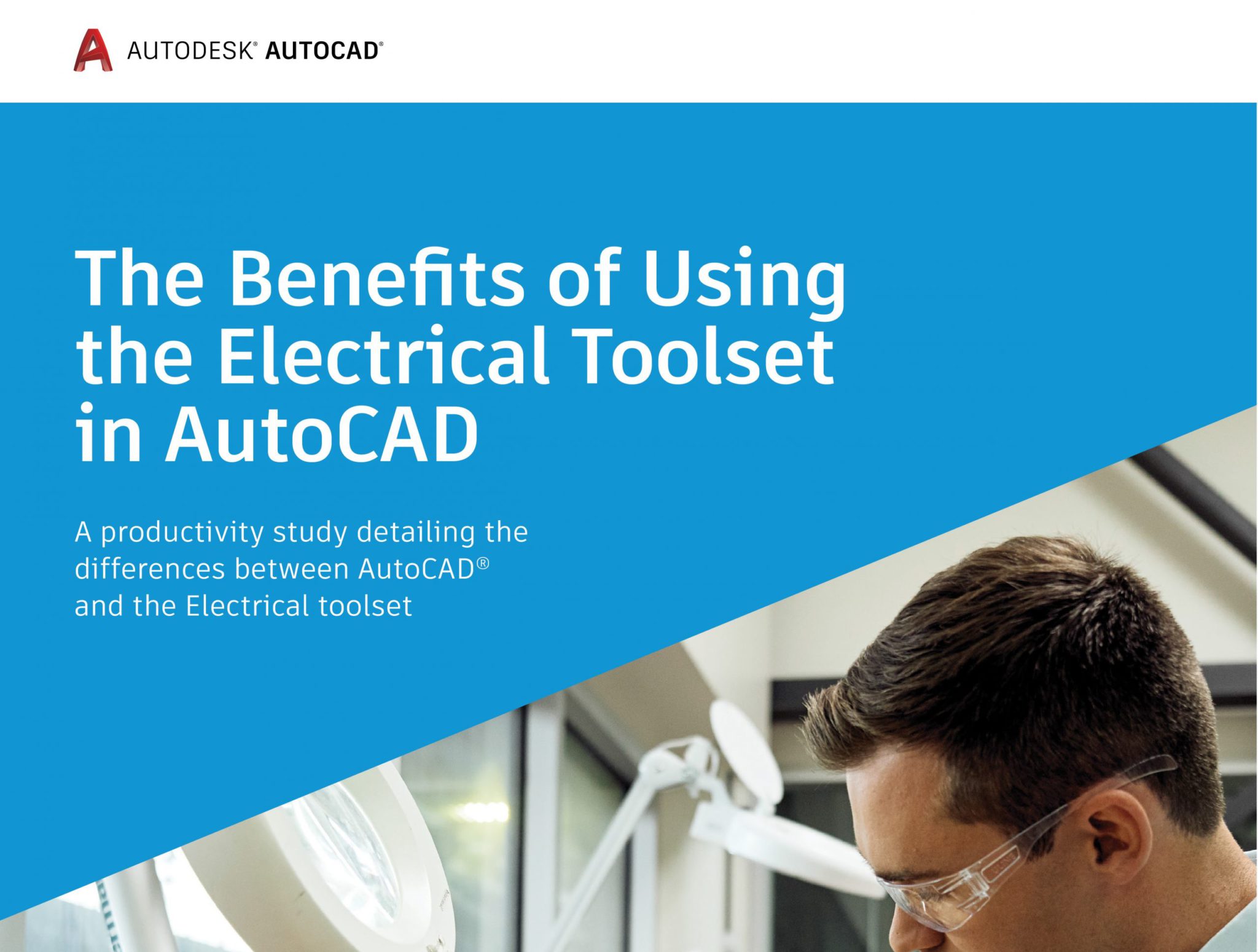 AUTODESK® AUTOCAD®

The Benefits of Using the Electrical Toolset in AutoCAD

A productivity study detailing the differences between AutoCAD® and the Electrical toolset